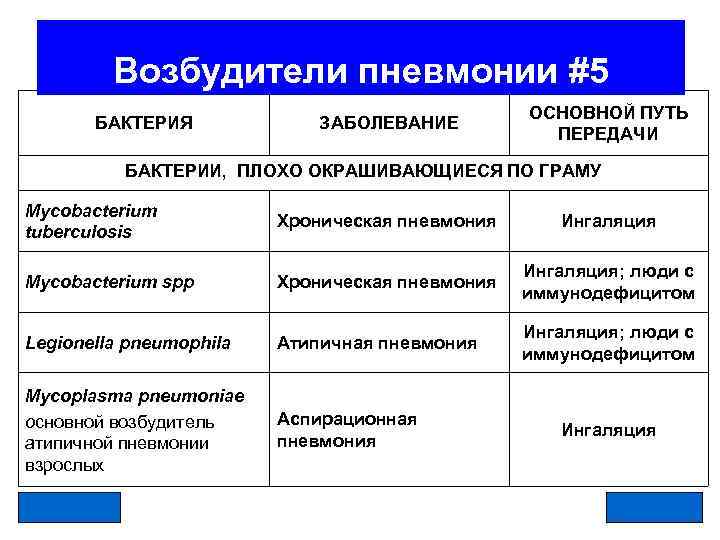 Возбудители пневмонии #5

| БАКТЕРИЯ | ЗАБОЛЕВАНИЕ | ОСНОВНОЙ ПУТЬ ПЕРЕДАЧИ |
|---|---|---|
| БАКТЕРИИ, ПЛОХО ОКРАШИВАЮЩИЕСЯ ПО ГРАМУ | | |
| Mycobacterium tuberculosis | Хроническая пневмония | Ингаляция |
| Mycobacterium spp | Хроническая пневмония | Ингаляция; люди с иммунодефицитом |
| Legionella pneumophila | Атипичная пневмония | Ингаляция; люди с иммунодефицитом |
| Mycoplasma pneumoniae основной возбудитель атипичной пневмонии взрослых | Аспирационная пневмония | Ингаляция |